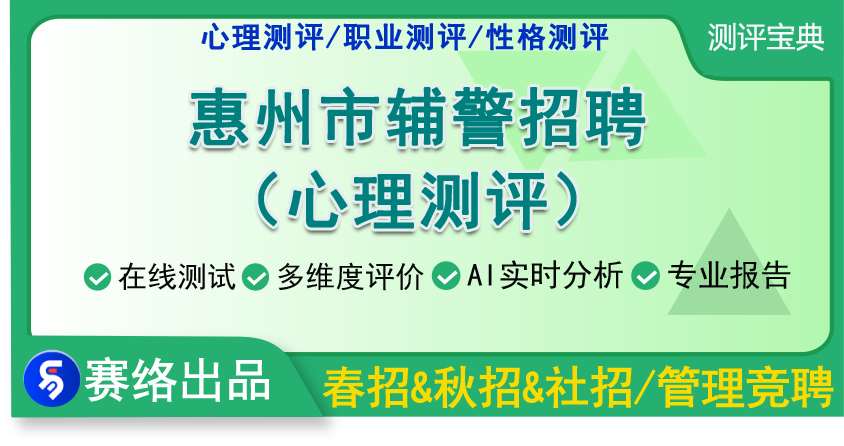 心理测评/职业测评/性格测评

测评宝典

惠州市辅警招聘
（心理测评）

在线测试 多维度评价 AI实时分析 专业报告

赛络出品

春招&秋招&社招/管理竞聘